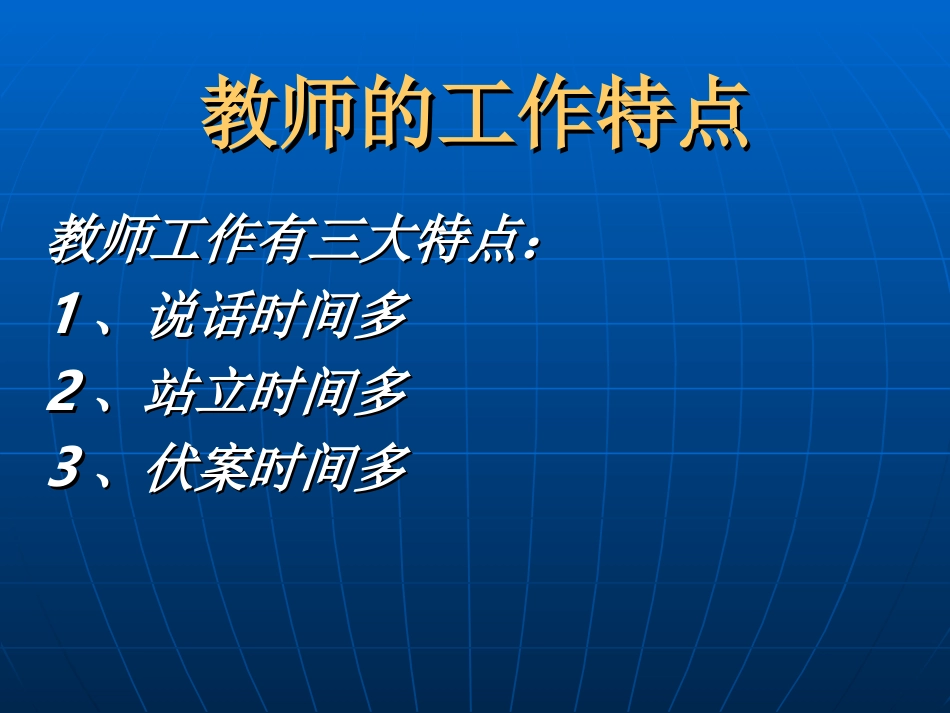 教师的工作特点

教师工作有三大特点：
1、说话时间多
2、站立时间多
3、伏案时间多